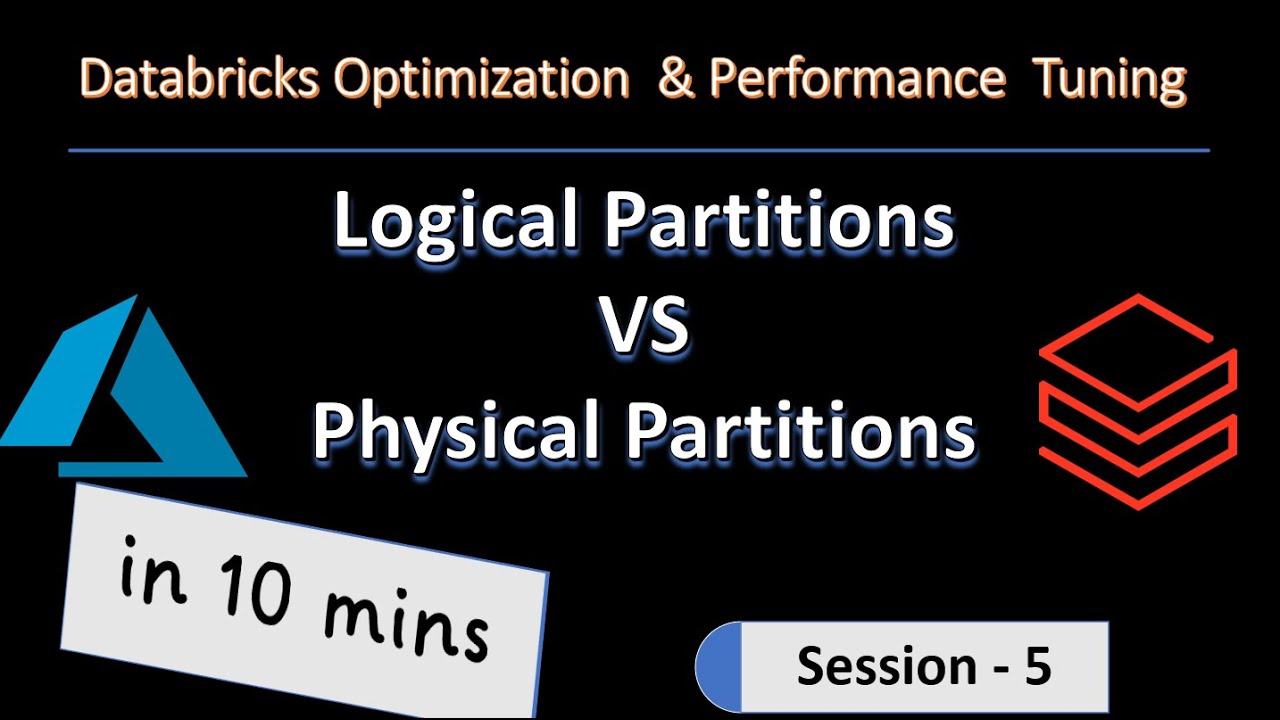 Databricks Optimization & Performance Tuning

Logical Partitions
VS
Physical Partitions

in 10 mins

Session - 5